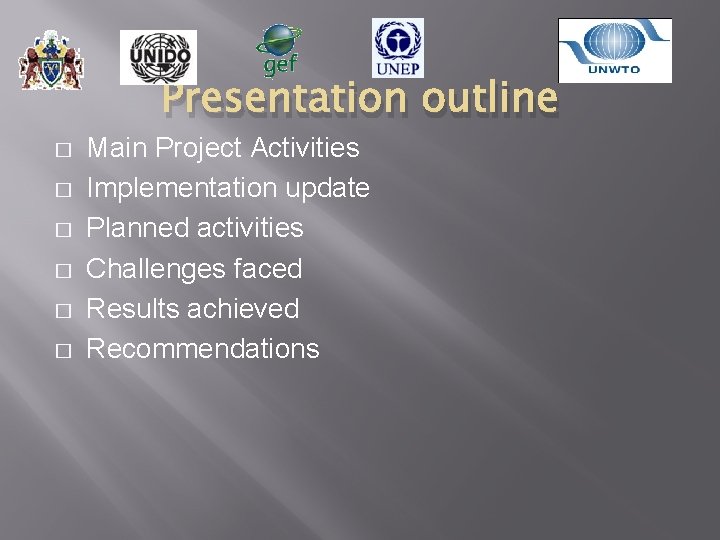 UNIDO gef UNEP UNWTO

Presentation outline

□ Main Project Activities
□ Implementation update
□ Planned activities
□ Challenges faced
□ Results achieved
□ Recommendations